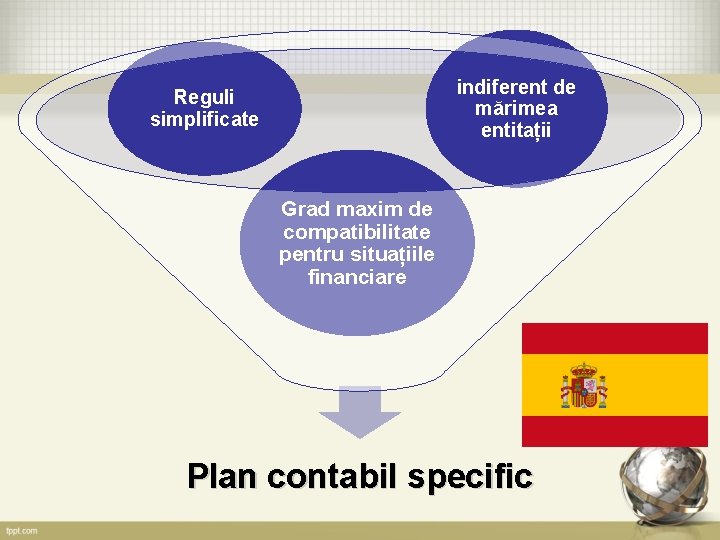 Reguli simplificate

indiferent de mărimea entității

Grad maxim de compatibilitate pentru situațiile financiare

Plan contabil specific

fppt.com